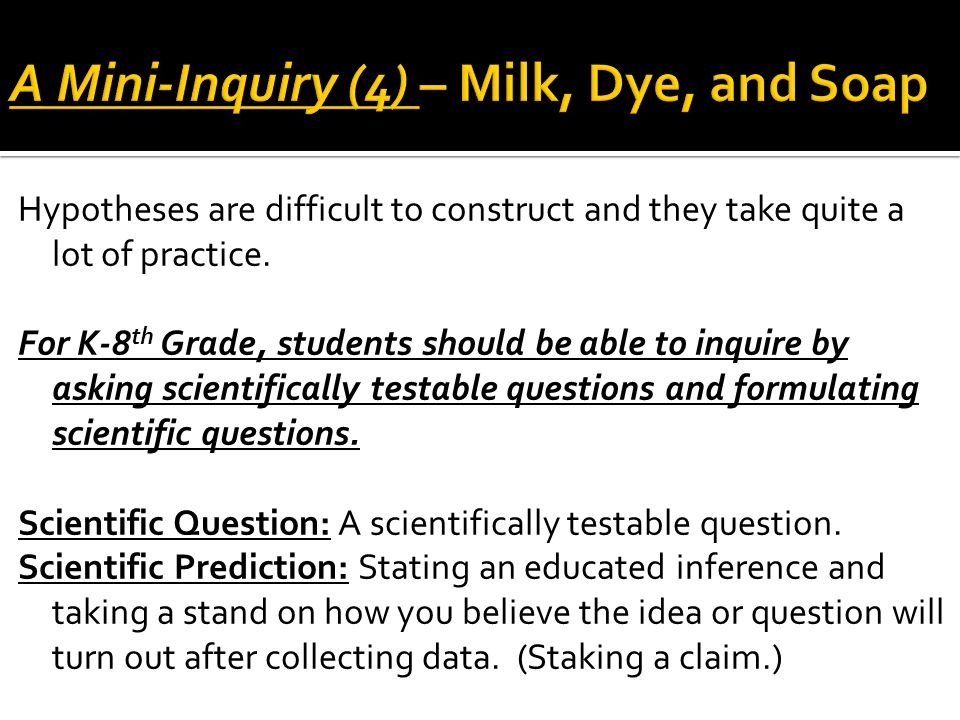 A Mini-Inquiry (4) – Milk, Dye, and Soap

Hypotheses are difficult to construct and they take quite a lot of practice.

For K-8$^{th}$ Grade, students should be able to inquire by asking scientifically testable questions and formulating scientific questions.

Scientific Question: A scientifically testable question.
Scientific Prediction: Stating an educated inference and taking a stand on how you believe the idea or question will turn out after collecting data. (Staking a claim.)